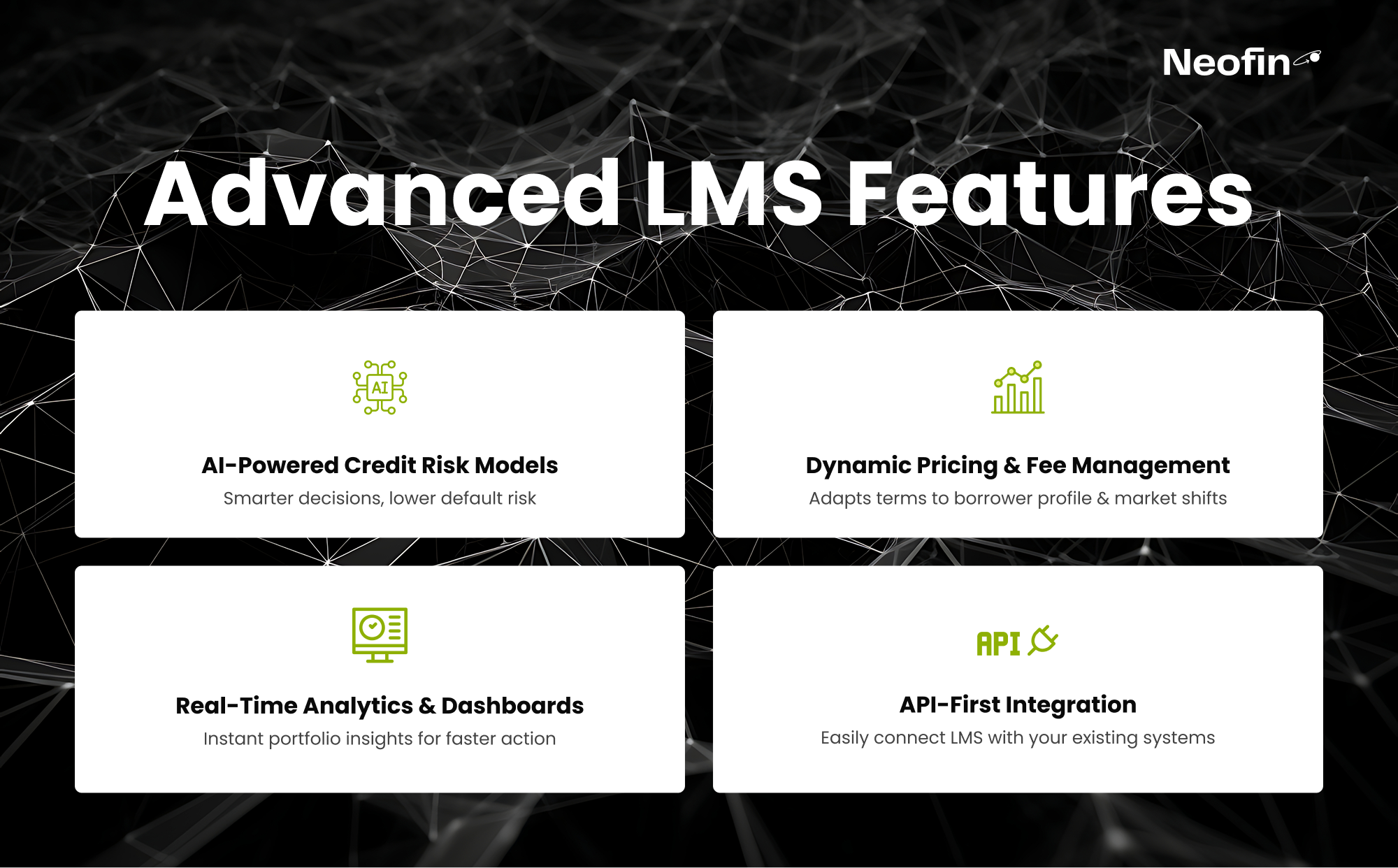 Neofin

Advanced LMS Features

AI

AI-Powered Credit Risk Models
Smarter decisions, lower default risk

Dynamic Pricing & Fee Management
Adapts terms to borrower profile & market shifts

Real-Time Analytics & Dashboards
Instant portfolio insights for faster action

API

API-First Integration
Easily connect LMS with your existing systems